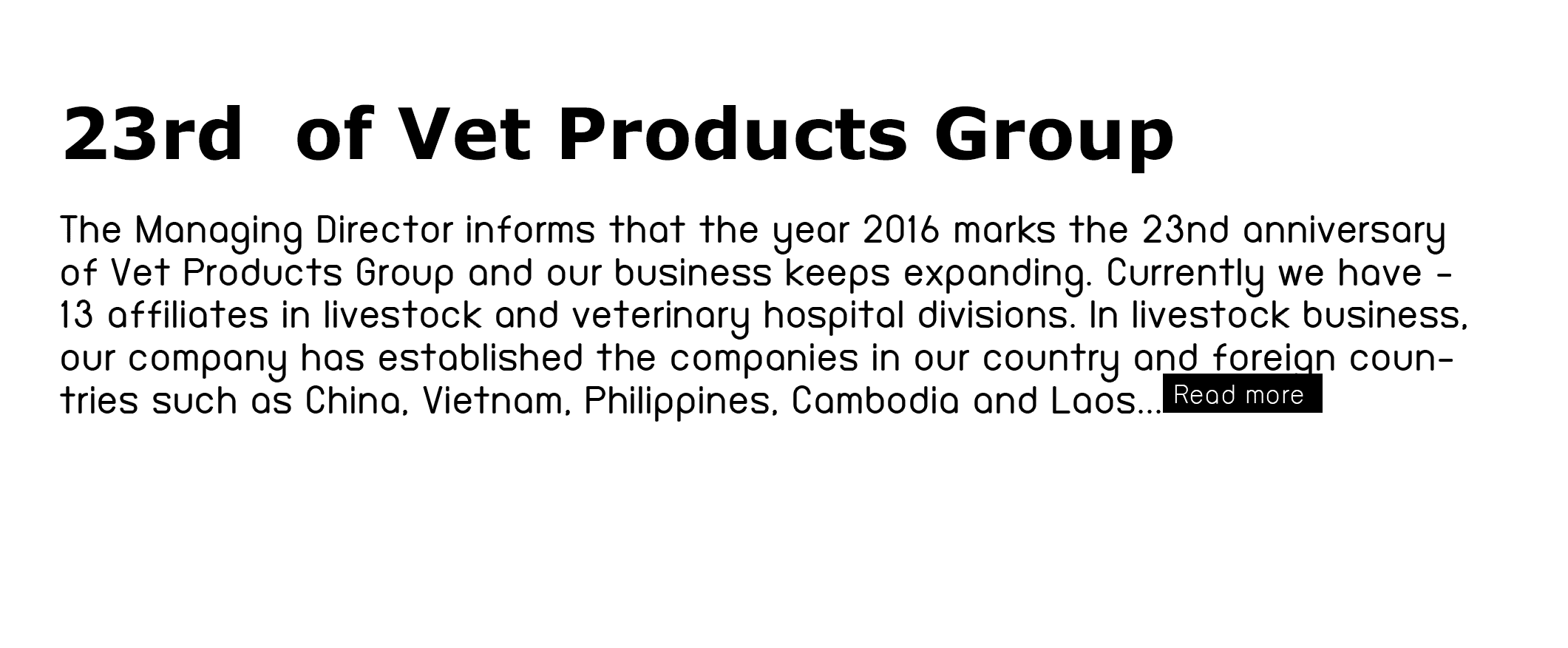 23rd  of Vet Products Group

The Managing Director informs that the year 2016 marks the 23nd anniversary of Vet Products Group and our business keeps expanding. Currently we have - 13 affiliates in livestock and veterinary hospital divisions. In livestock business, our company has established the companies in our country and foreign countries such as China, Vietnam, Philippines, Cambodia and Laos... Read more